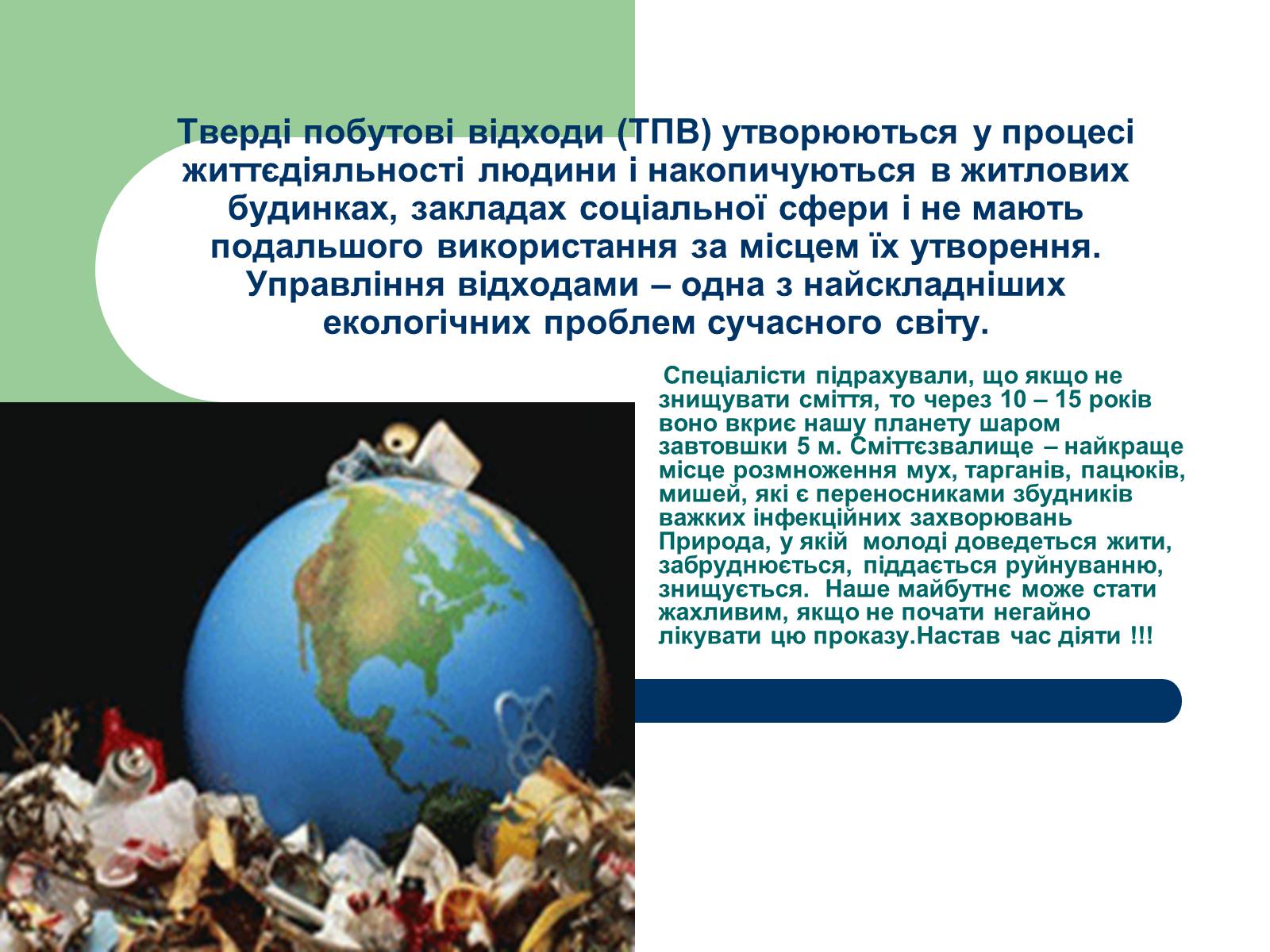 Тверді побутові відходи (ТПВ) утворюються у процесі життєдіяльності людини і накопичуються в житлових будинках, закладах соціальної сфери і не мають подальшого використання за місцем їх утворення. Управління відходами – одна з найскладніших екологічних проблем сучасного світу.

Спеціалісти підрахували, що якщо не знищувати сміття, то через 10 – 15 років воно вкриє нашу планету шаром завтовшки 5 м. Сміттєзвалище – найкраще місце розмноження мух, тарганів, пацюків, мишей, які є переносниками збудників важких інфекційних захворювань Природа, у якій молоді доведеться жити, забруднюється, піддається руйнуванню, знищується. Наше майбутнє може стати жахливим, якщо не почати негайно лікувати цю проказу.Настав час діяти !!!